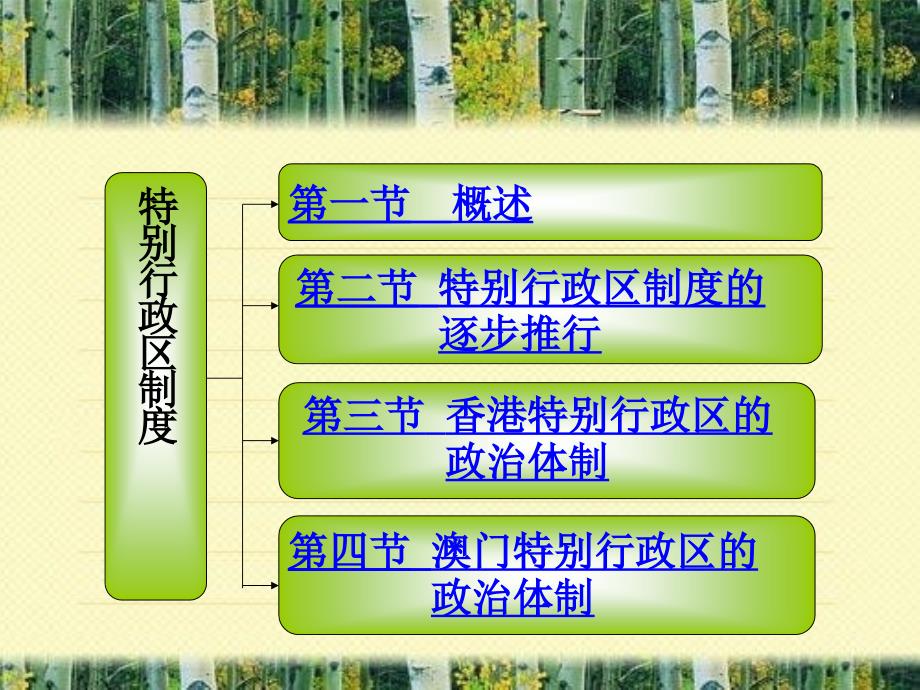 特别行政区制度

第一节　概述

第二节　特别行政区制度的逐步推行

第三节　香港特别行政区的政治体制

第四节　澳门特别行政区的政治体制